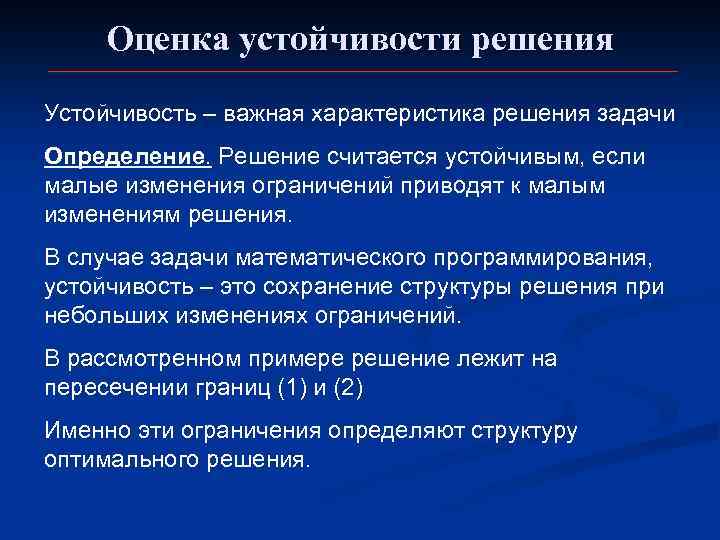 Оценка устойчивости решения

Устойчивость – важная характеристика решения задачи

Определение. Решение считается устойчивым, если малые изменения ограничений приводят к малым изменениям решения.

В случае задачи математического программирования, устойчивость – это сохранение структуры решения при небольших изменениях ограничений.

В рассмотренном примере решение лежит на пересечении границ (1) и (2)

Именно эти ограничения определяют структуру оптимального решения.